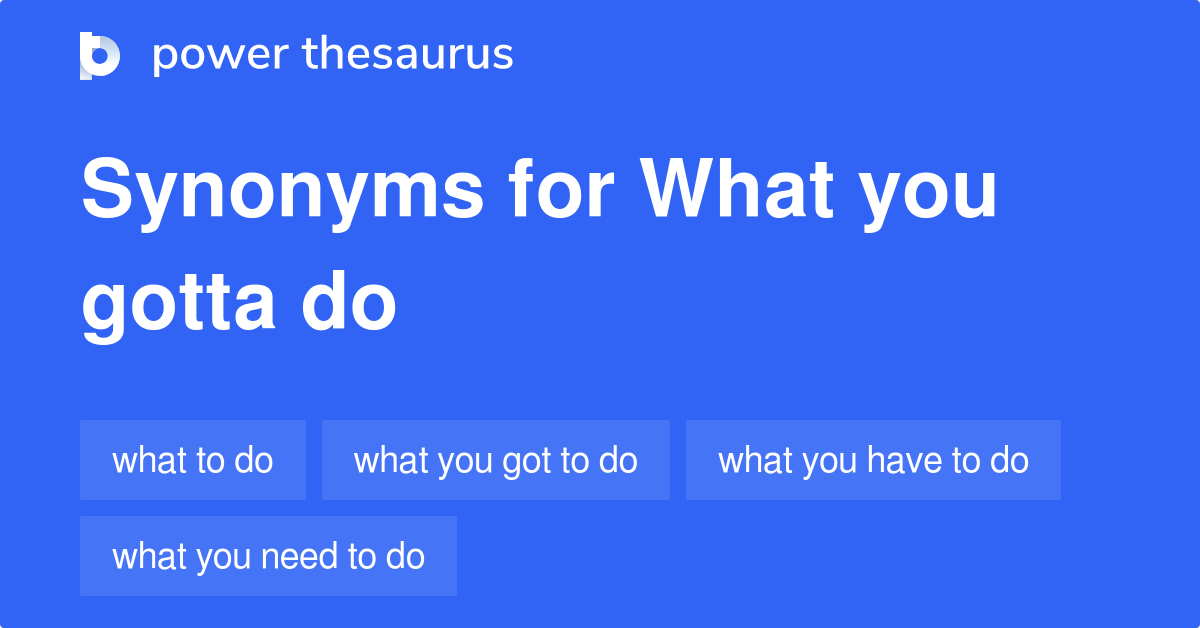 power thesaurus

Synonyms for What you gotta do

what to do

what you got to do

what you have to do

what you need to do